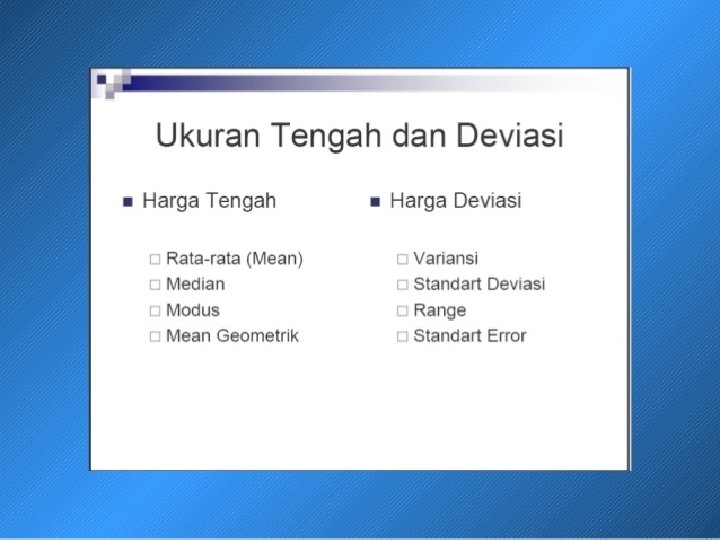 Ukuran Tengah dan Deviasi

Harga Tengah

Rata-rata (Mean)
Median
Modus
Mean Geometrik

Harga Deviasi

Variansi
Standart Deviasi
Range
Standart Error